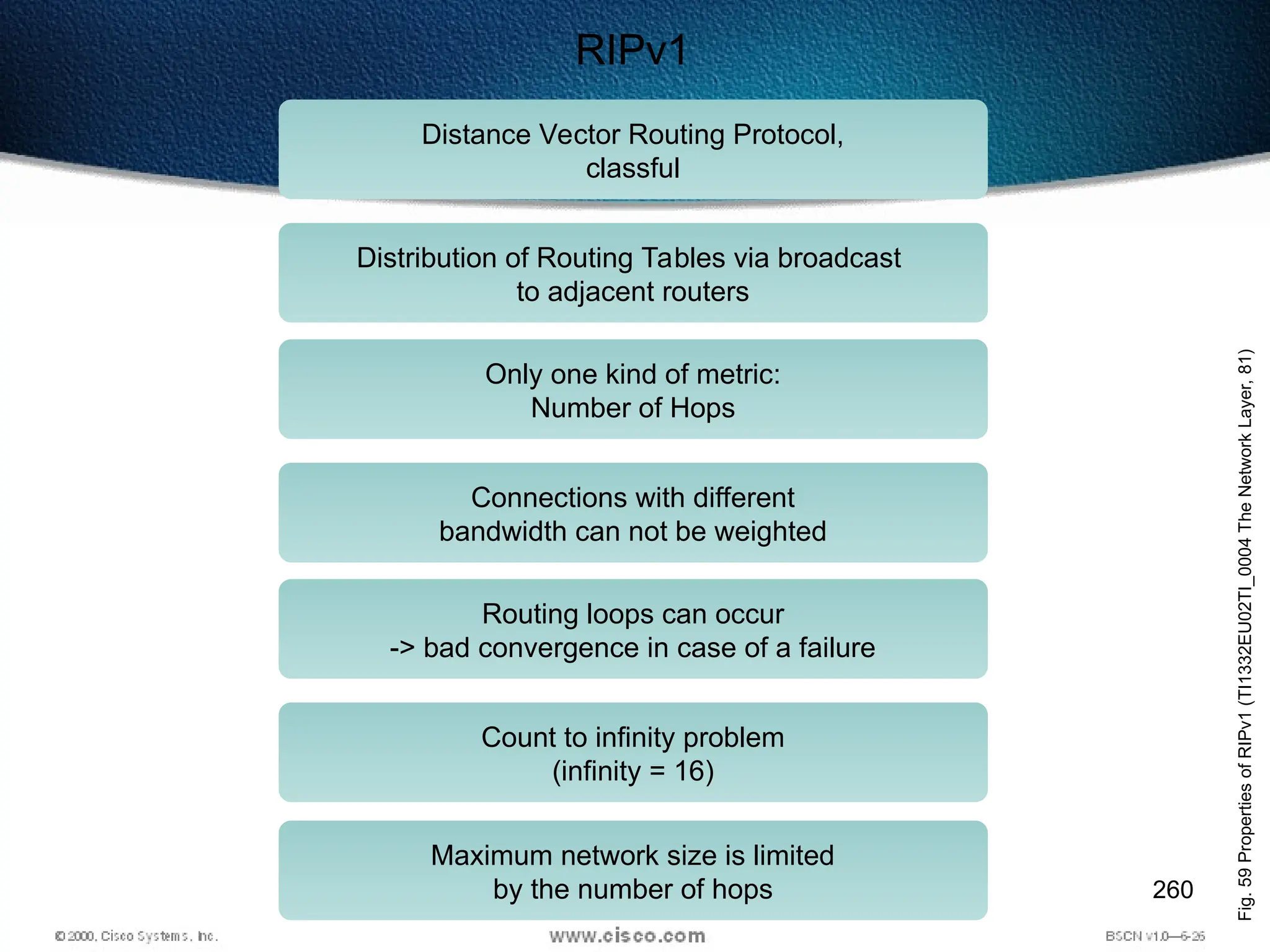 RIPv1

Distance Vector Routing Protocol, classful

Distribution of Routing Tables via broadcast to adjacent routers

Only one kind of metric: Number of Hops

Connections with different bandwidth can not be weighted

Routing loops can occur -> bad convergence in case of a failure

Count to infinity problem (infinity = 16)

Maximum network size is limited by the number of hops

260

Fig. 59 Properties of RIPv1 (TI1332EU02TI_0004 The Network Layer, 81)

© 2000, Cisco Systems, Inc.

www.cisco.com

BSCN v1.0—6-26